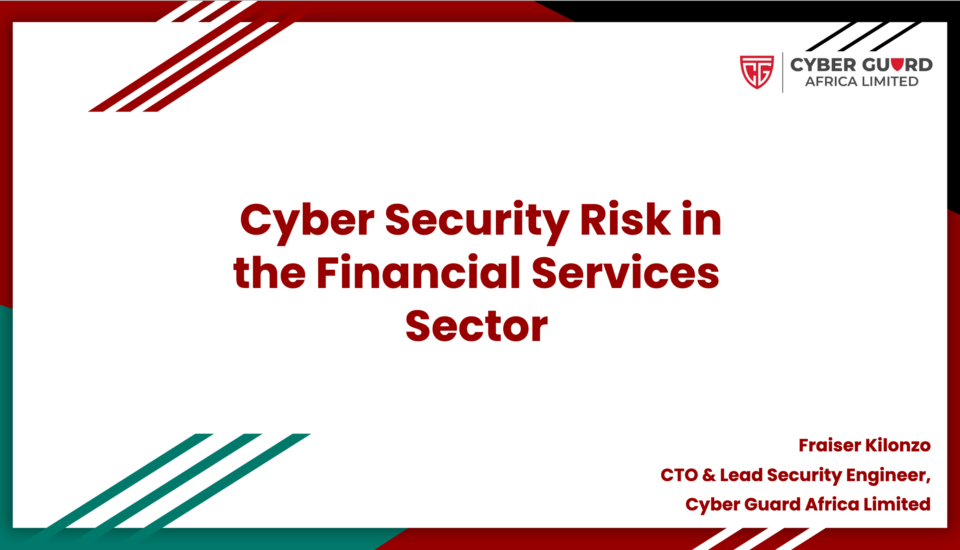 CG CYBER GUARD AFRICA LIMITED

Cyber Security Risk in the Financial Services Sector

Fraiser Kilonzo
CTO & Lead Security Engineer,
Cyber Guard Africa Limited